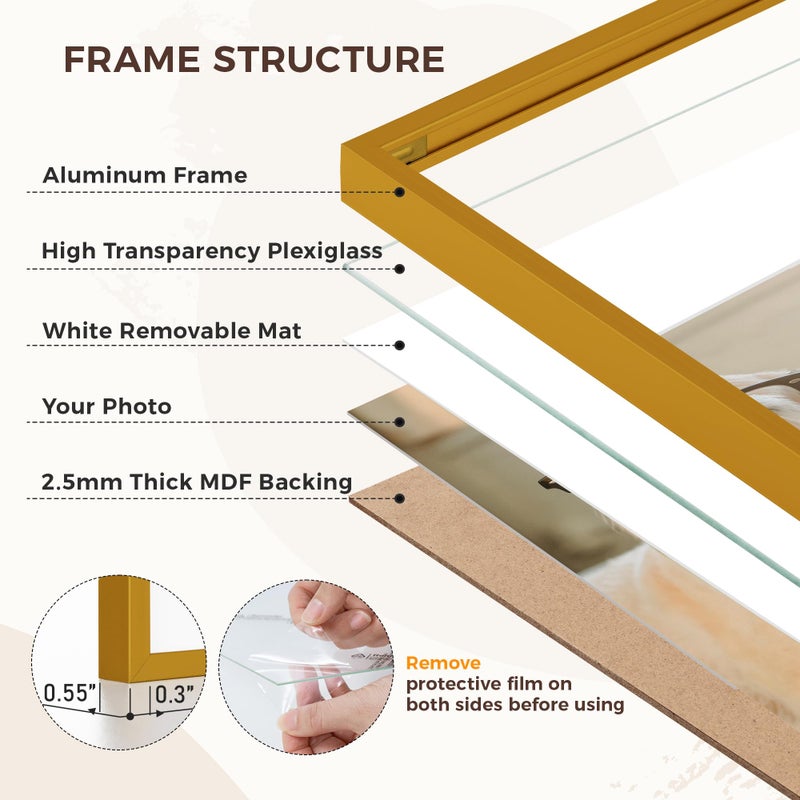 FRAME STRUCTURE

Aluminum Frame

High Transparency Plexiglass

White Removable Mat

Your Photo

2.5mm Thick MDF Backing

0.55"

0.3"

Remove protective film on both sides before using